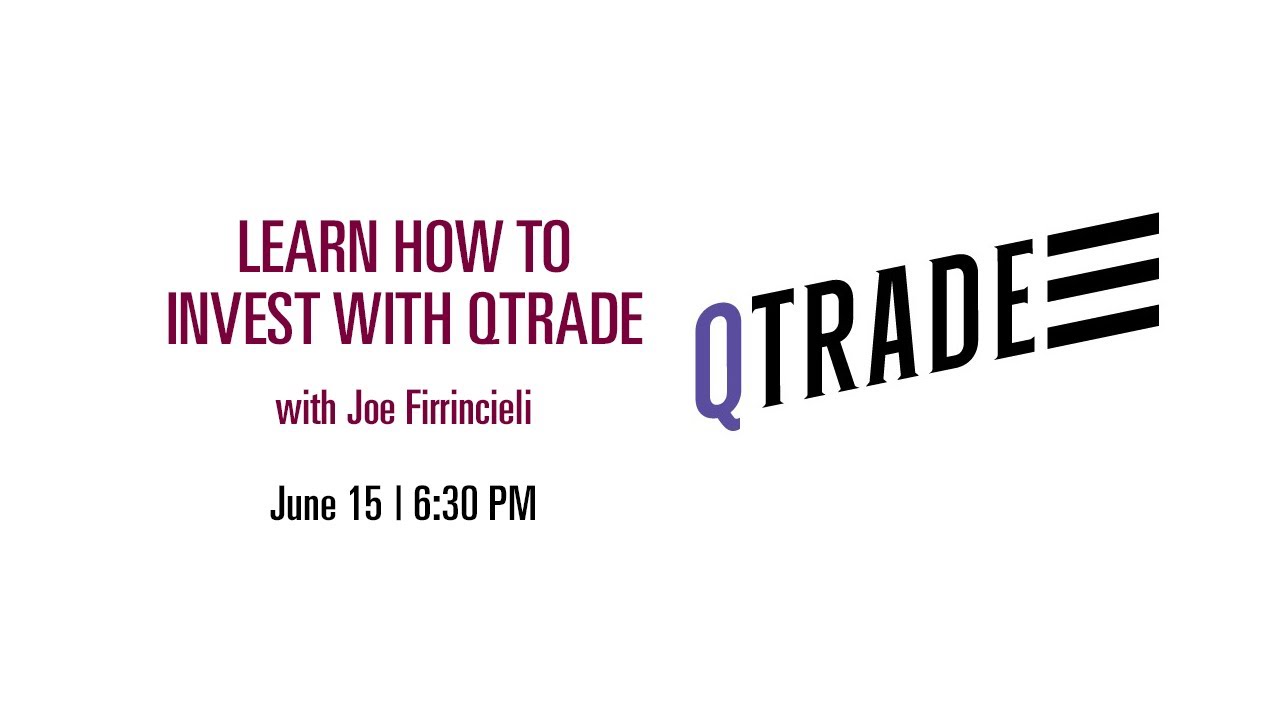 LEARN HOW TO INVEST WITH QTRADE

with Joe Firrincieli

June 15 | 6:30 PM

QTRADE